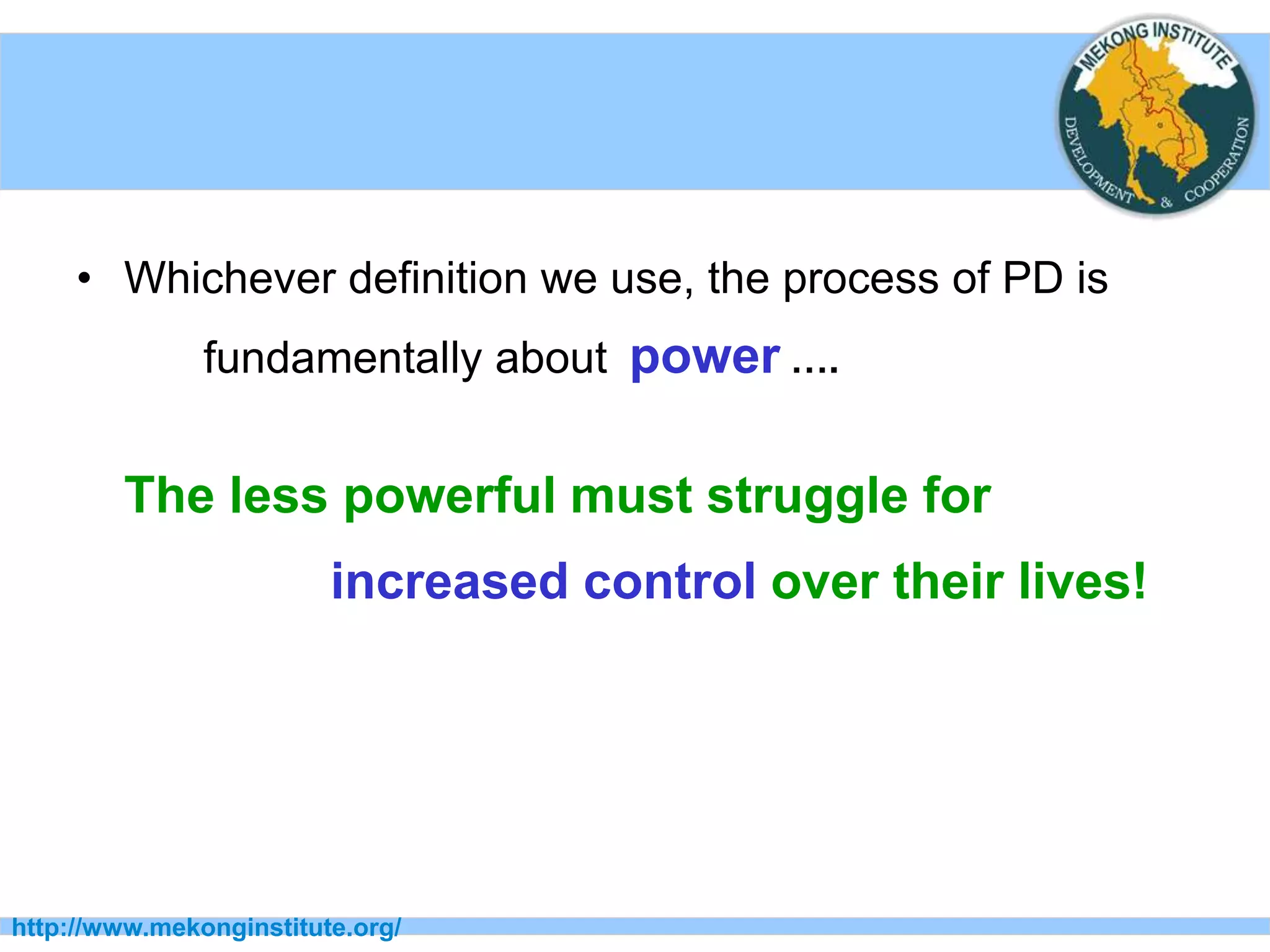 MEKONG INSTITUTE
DEVELOPMENT & COOPERATION

• Whichever definition we use, the process of PD is fundamentally about power ....

The less powerful must struggle for increased control over their lives!

http://www.mekonginstitute.org/